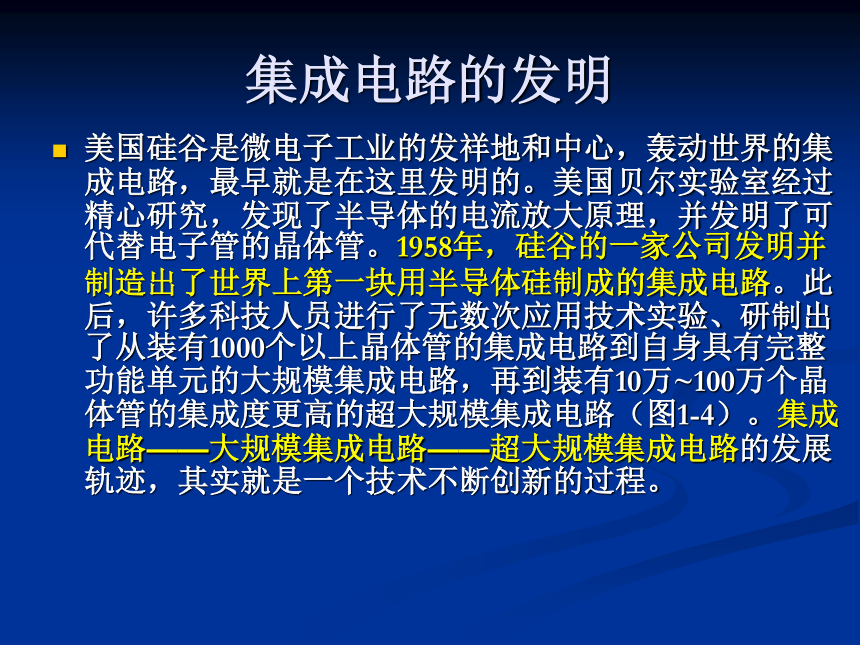 集成电路的发明

美国硅谷是微电子工业的发祥地和中心，轰动世界的集成电路，最早就是在这里发明的。美国贝尔实验室经过精心研究，发现了半导体的电流放大原理，并发明了可代替电子管的晶体管。1958年，硅谷的一家公司发明并制造出了世界上第一块用半导体硅制成的集成电路。此后，许多科技人员进行了无数次应用技术实验、研制出了从装有1000个以上晶体管的集成电路到自身具有完整功能单元的大规模集成电路，再到装有10万~100万个晶体管的集成度更高的超大规模集成电路（图1-4）。集成电路——大规模集成电路——超大规模集成电路的发展轨迹，其实就是一个技术不断创新的过程。